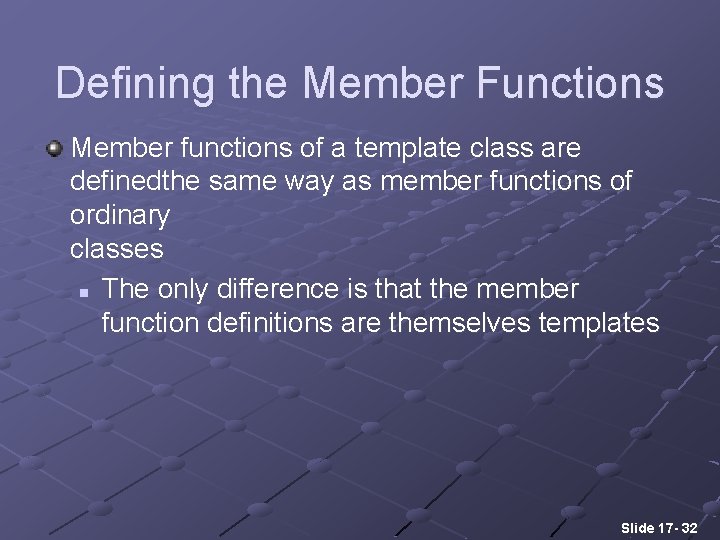 Defining the Member Functions

Member functions of a template class are definedthe same way as member functions of ordinary
classes

The only difference is that the member function definitions are themselves templates

Slide 17- 32